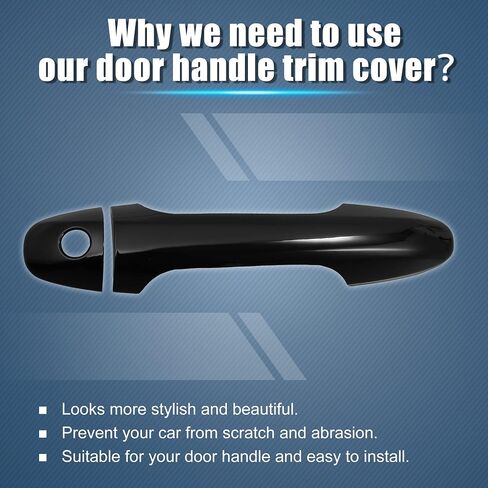 Why we need to use our door handle trim cover?

■ Looks more stylish and beautiful.
■ Prevent your car from scratch and abrasion.
■ Suitable for your door handle and easy to install.